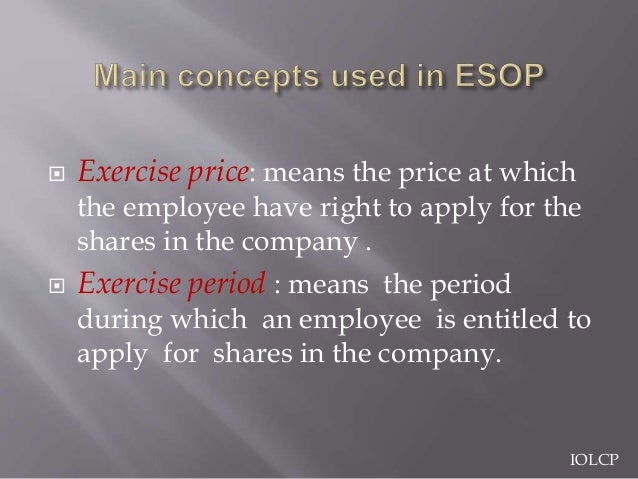 Main concepts used in ESOP

Exercise price: means the price at which the employee have right to apply for the shares in the company .

Exercise period : means the period during which an employee is entitled to apply for shares in the company.

IOLCP